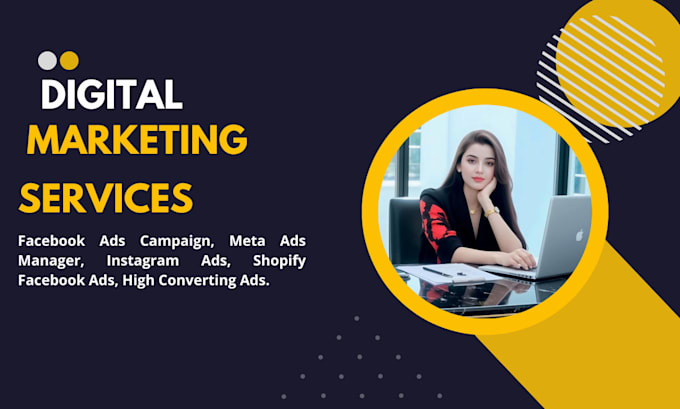 DIGITAL
MARKETING
SERVICES

Facebook Ads Campaign, Meta Ads Manager, Instagram Ads, Shopify Facebook Ads, High Converting Ads.